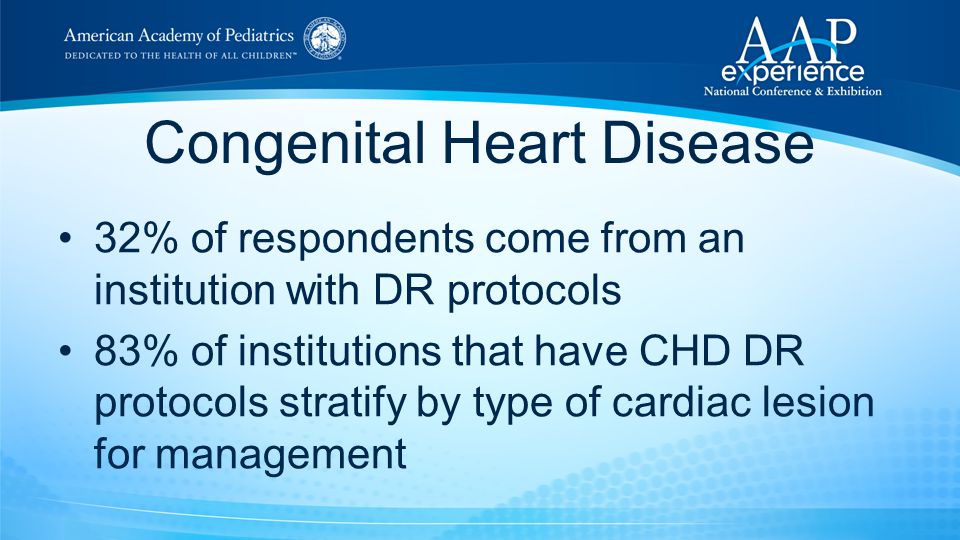 American Academy of Pediatrics
DEDICATED TO THE HEALTH OF ALL CHILDREN™

AAP experience
National Conference & Exhibition

Congenital Heart Disease

• 32% of respondents come from an institution with DR protocols
• 83% of institutions that have CHD DR protocols stratify by type of cardiac lesion for management